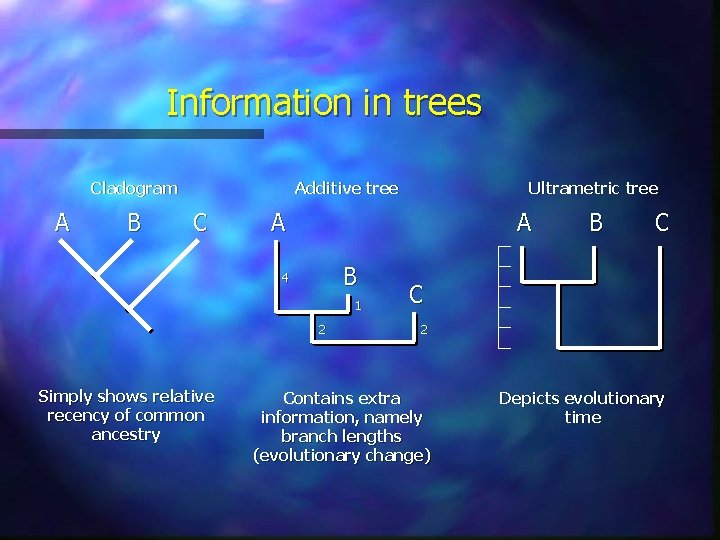 Information in trees

Cladogram

A B C

Simply shows relative recency of common ancestry

Additive tree

A

4

B

1

C

2

2

Contains extra information, namely branch lengths (evolutionary change)

Ultrametric tree

A B C

Depicts evolutionary time